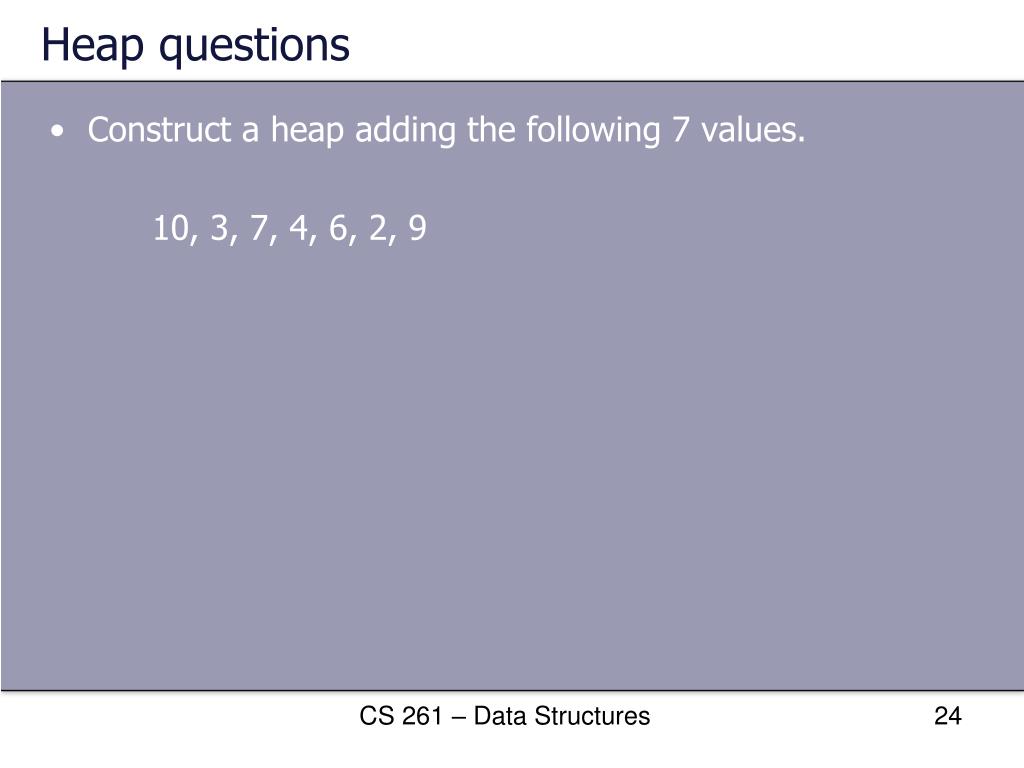 Heap questions

• Construct a heap adding the following 7 values.

10, 3, 7, 4, 6, 2, 9

CS 261 – Data Structures

24